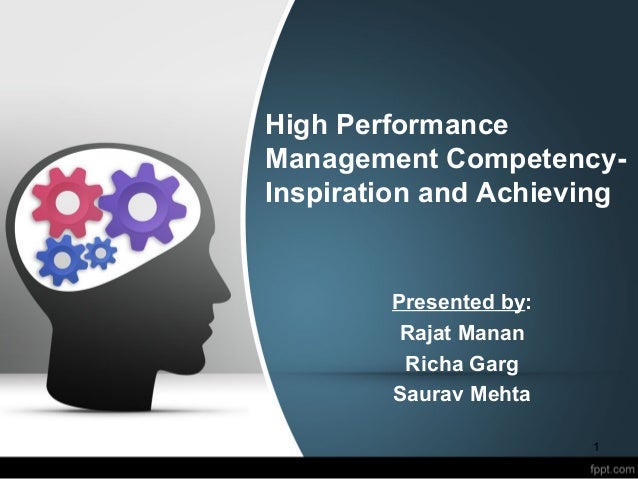 High Performance Management Competency-Inspiration and Achieving

Presented by:
Rajat Manan
Richa Garg
Saurav Mehta

1

fppt.com